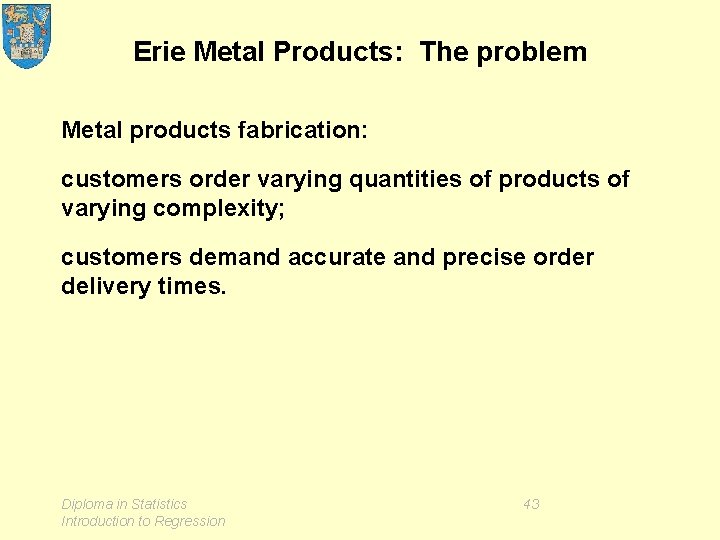 Erie Metal Products:  The problem

Metal products fabrication:

customers order varying quantities of products of varying complexity;

customers demand accurate and precise order delivery times.

Diploma in Statistics
Introduction to Regression

43